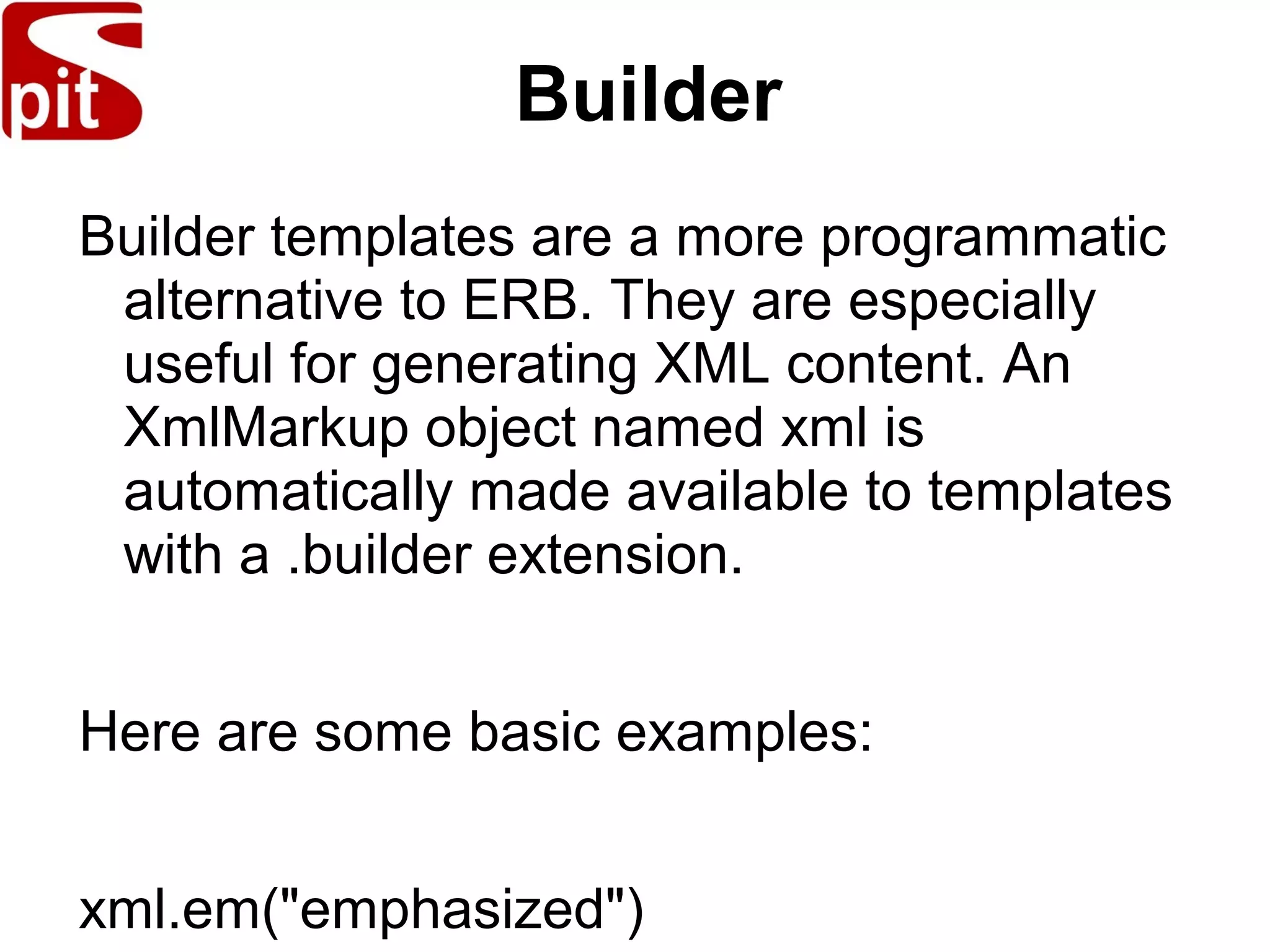 pit

Builder

Builder templates are a more programmatic alternative to ERB. They are especially useful for generating XML content. An XmlMarkup object named xml is automatically made available to templates with a .builder extension.

Here are some basic examples:

xml.em("emphasized")